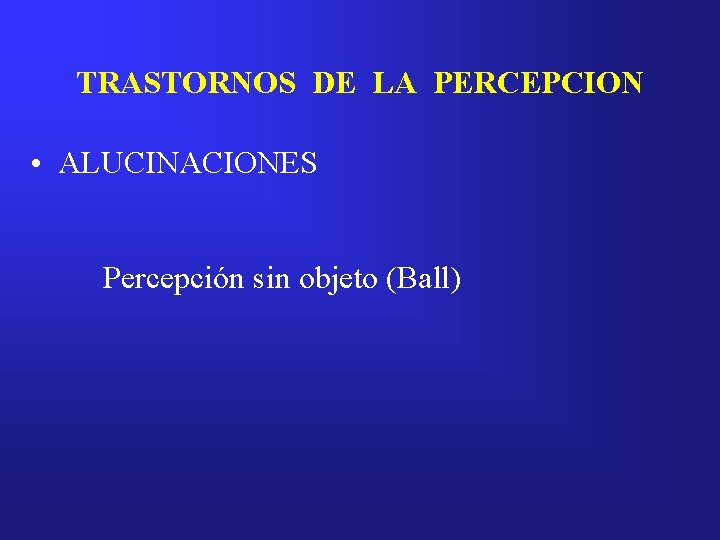 TRASTORNOS DE LA PERCEPCION

• ALUCINACIONES

Percepción sin objeto (Ball)